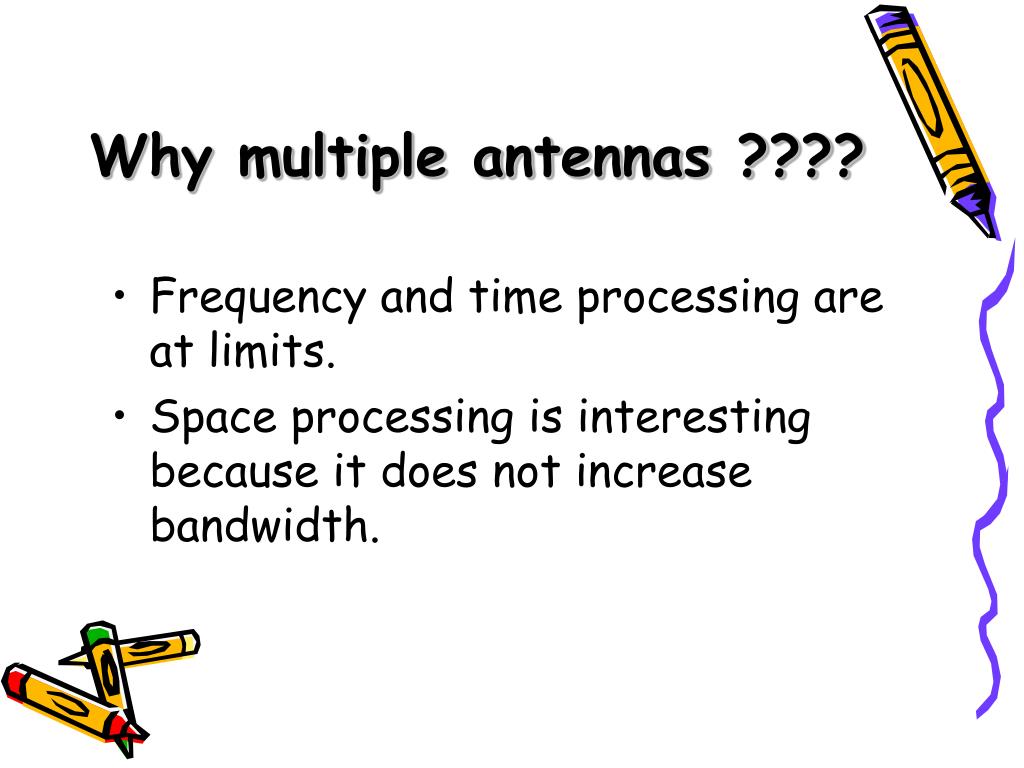 Why multiple antennas ????

• Frequency and time processing are at limits.
• Space processing is interesting because it does not increase bandwidth.